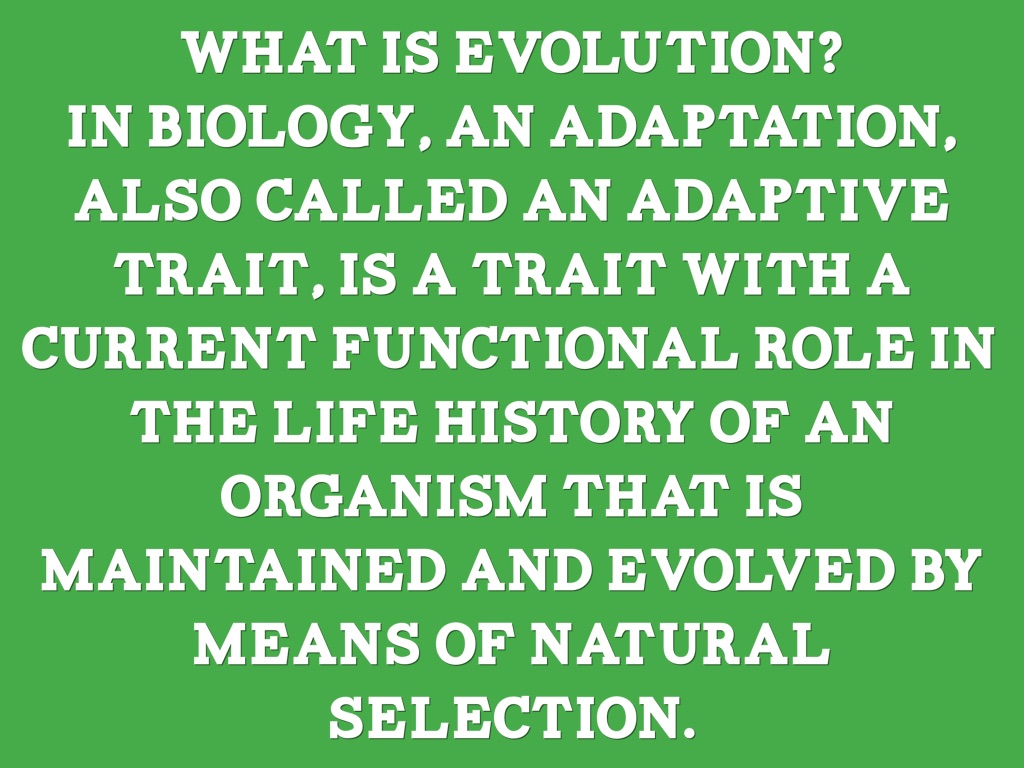 WHAT IS EVOLUTION?
IN BIOLOGY, AN ADAPTATION, ALSO CALLED AN ADAPTIVE TRAIT, IS A TRAIT WITH A CURRENT FUNCTIONAL ROLE IN THE LIFE HISTORY OF AN ORGANISM THAT IS MAINTAINED AND EVOLVED BY MEANS OF NATURAL SELECTION.